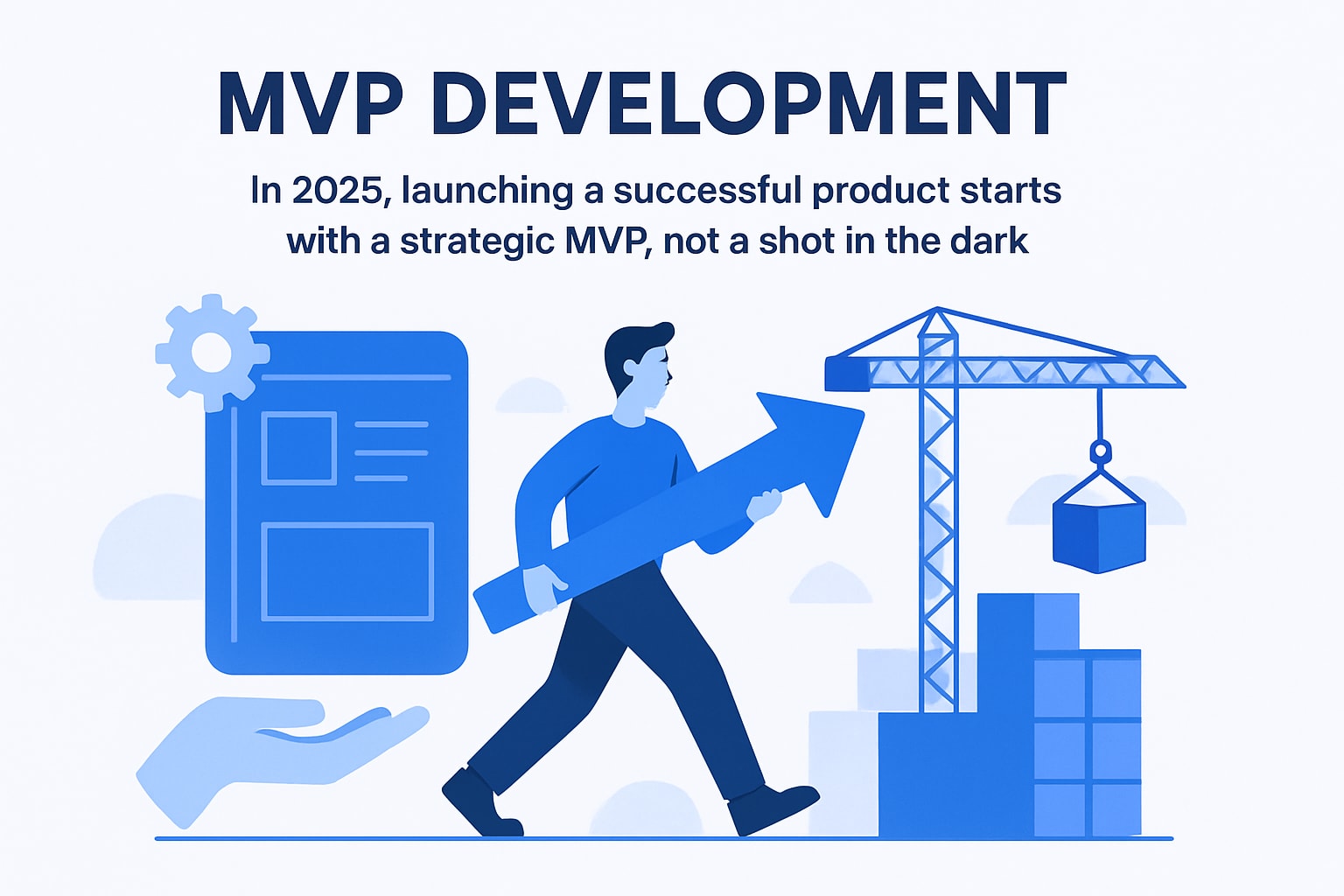 MVP DEVELOPMENT

In 2025, launching a successful product starts with a strategic MVP, not a shot in the dark